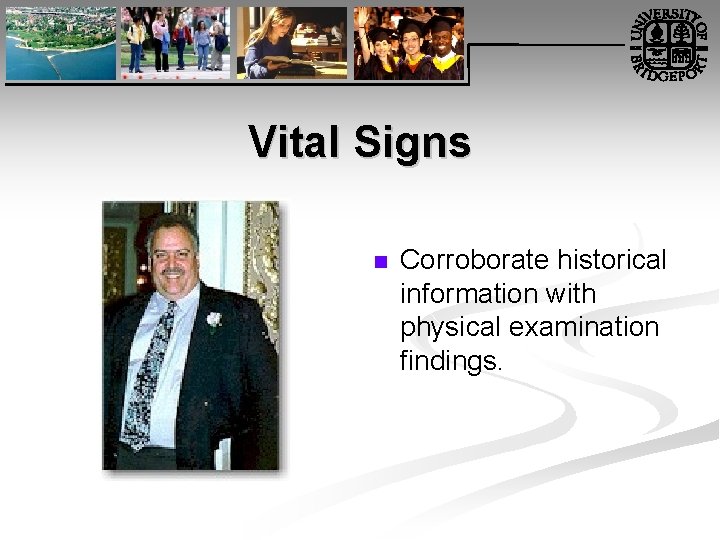 UNIVERSITY OF BRIDGEPORT

Vital Signs

Corroborate historical information with physical examination findings.